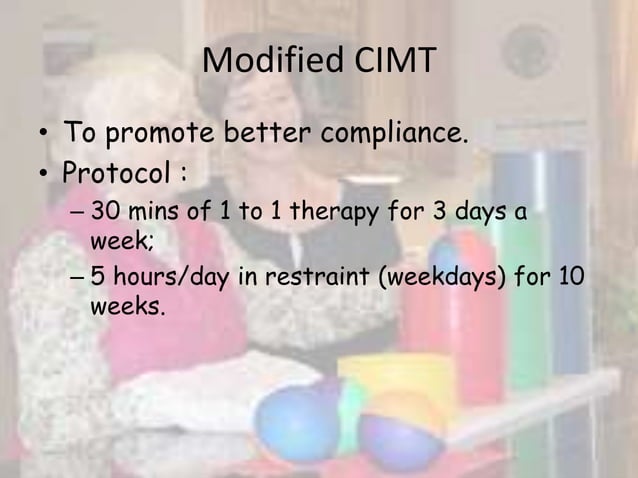 Modified CIMT

• To promote better compliance.
• Protocol :
– 30 mins of 1 to 1 therapy for 3 days a week;
– 5 hours/day in restraint (weekdays) for 10 weeks.